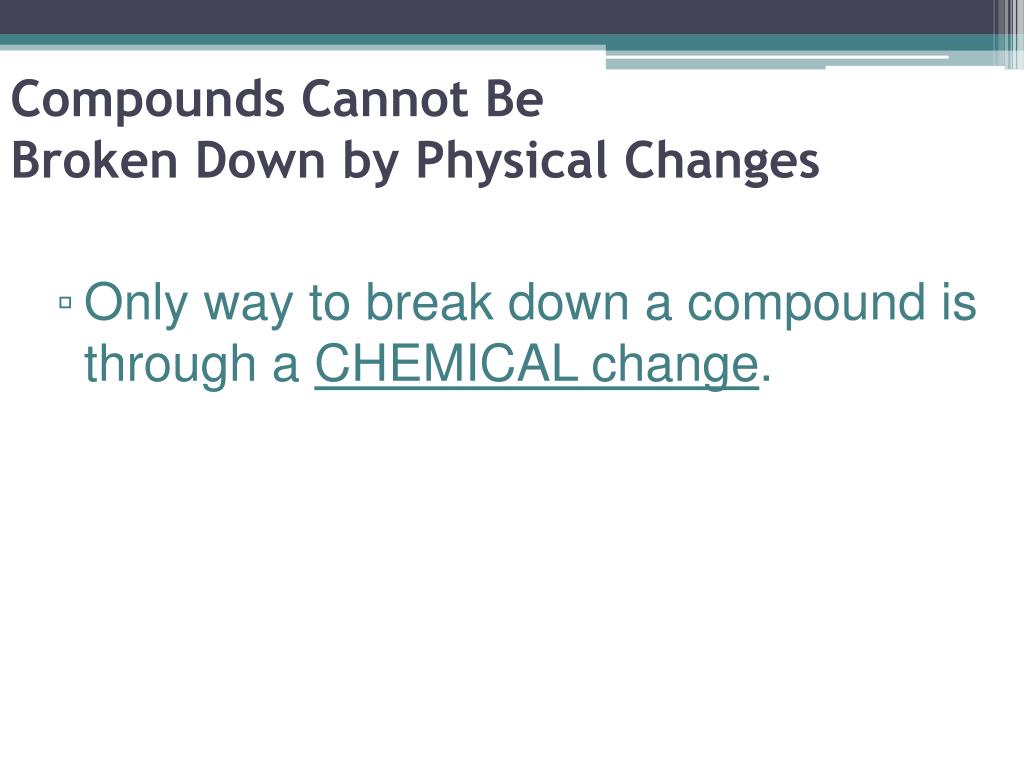 Compounds Cannot Be
Broken Down by Physical Changes

▫ Only way to break down a compound is through a CHEMICAL change.